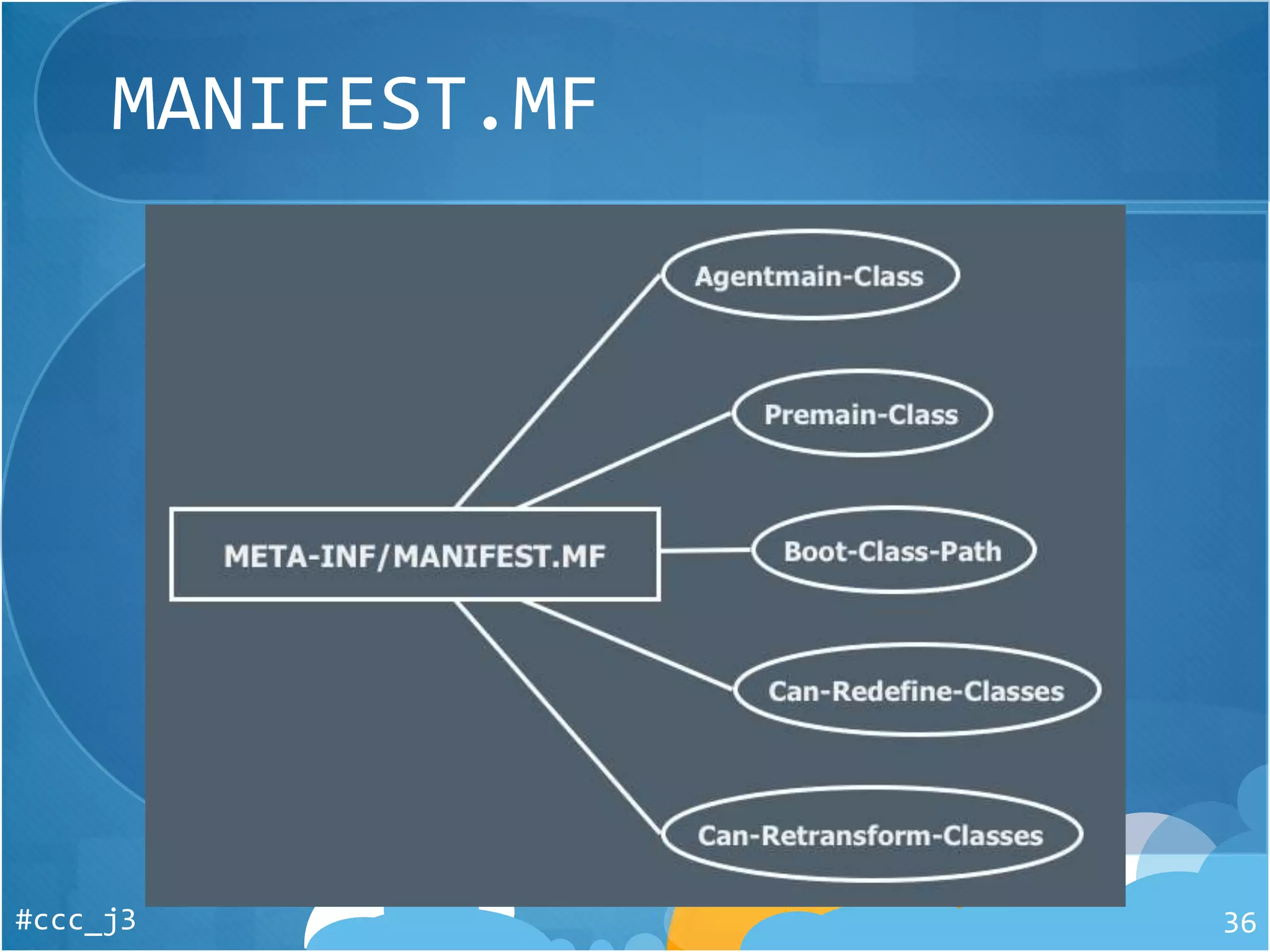 MANIFEST.MF

META-INF/MANIFEST.MF

Agentmain-Class

Premain-Class

Boot-Class-Path

Can-Redefine-Classes

Can-Retransform-Classes

#ccc_j3

36